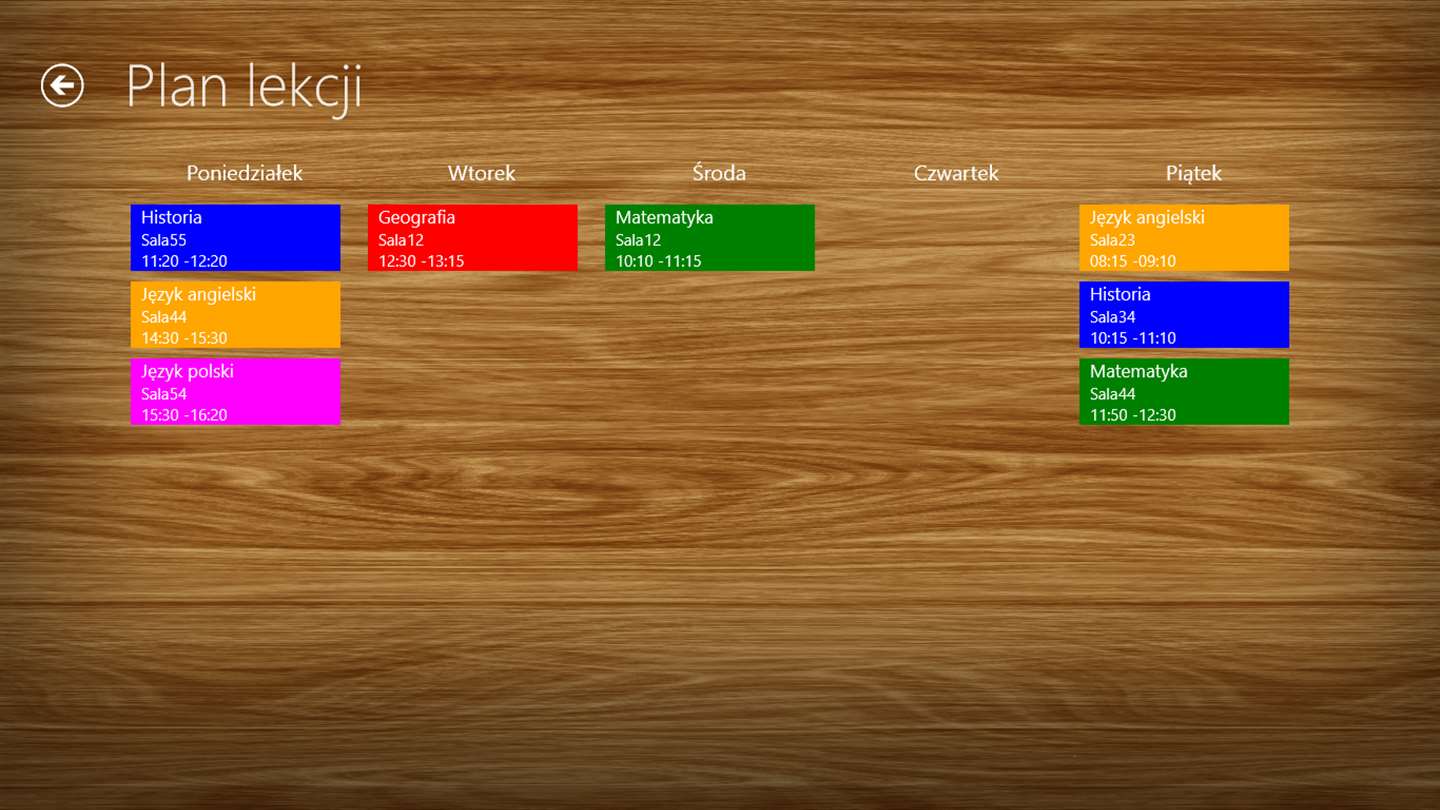 Plan lekcji

Poniedziałek

Historia
Sala55
11:20 -12:20

Język angielski
Sala44
14:30 -15:30

Język polski
Sala54
15:30 -16:20

Wtorek

Geografia
Sala12
12:30 -13:15

Środa

Matematyka
Sala12
10:10 -11:15

Czwartek

Piątek

Język angielski
Sala23
08:15 -09:10

Historia
Sala34
10:15 -11:10

Matematyka
Sala44
11:50 -12:30